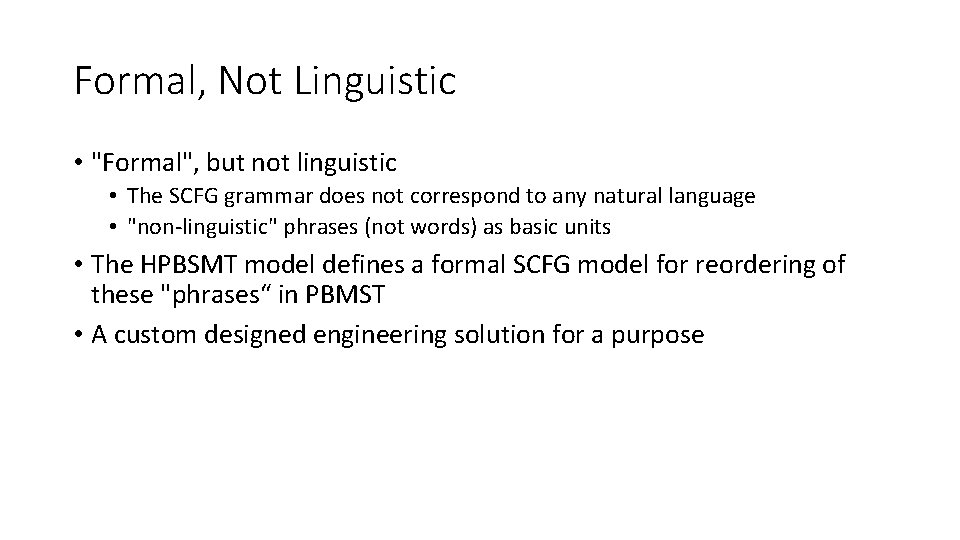 Formal, Not Linguistic

• "Formal", but not linguistic
  • The SCFG grammar does not correspond to any natural language
  • "non-linguistic" phrases (not words) as basic units
• The HPBSMT model defines a formal SCFG model for reordering of these "phrases“ in PBMST
• A custom designed engineering solution for a purpose